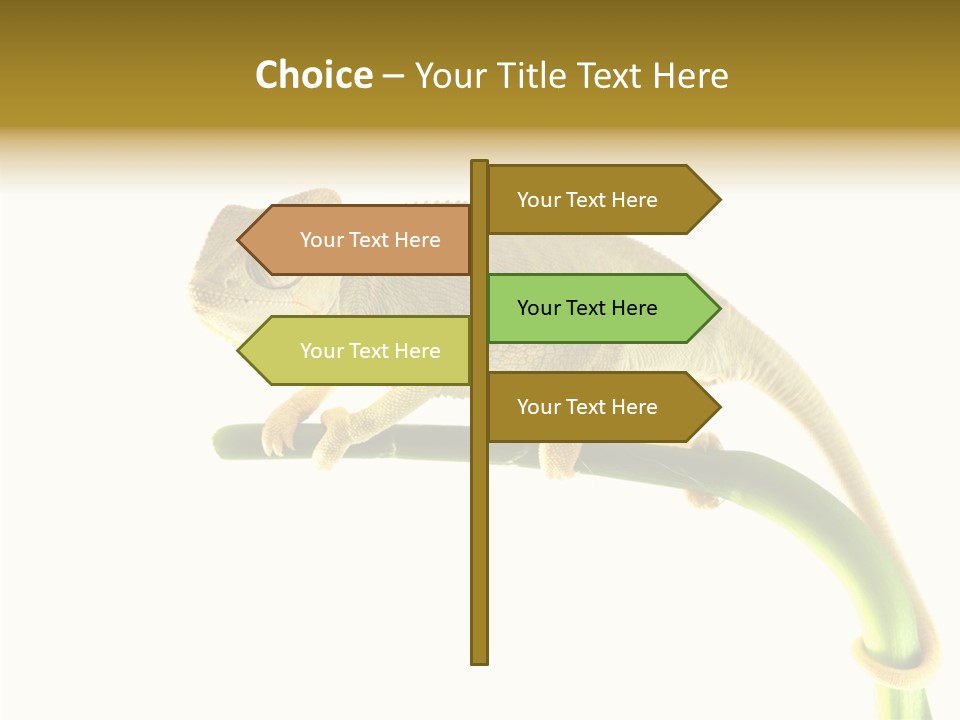 Choice – Your Title Text Here

Your Text Here

Your Text Here

Your Text Here

Your Text Here

Your Text Here